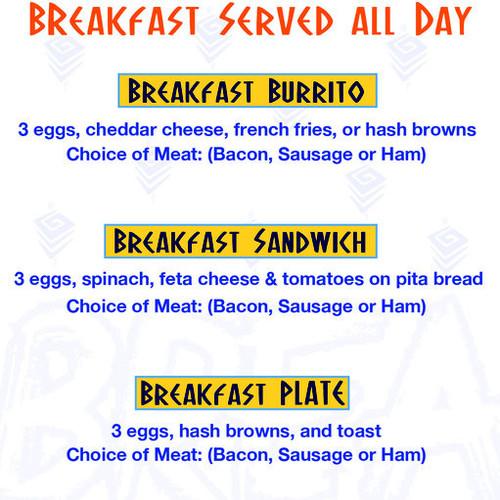 BREAKFAST SERVED ALL DAY

BREAKFAST BURRITO

3 eggs, cheddar cheese, french fries, or hash browns
Choice of Meat: (Bacon, Sausage or Ham)

BREAKFAST SANDWICH

3 eggs, spinach, feta cheese & tomatoes on pita bread
Choice of Meat: (Bacon, Sausage or Ham)

BREAKFAST PLATE

3 eggs, hash browns, and toast
Choice of Meat: (Bacon, Sausage or Ham)